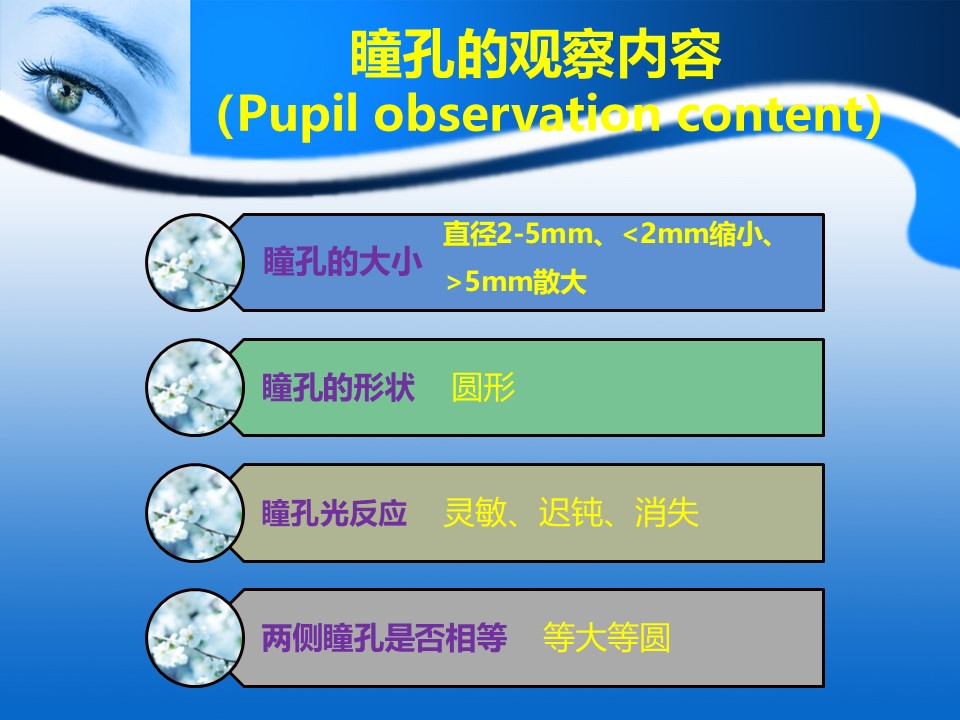 瞳孔的观察内容
(Pupil observation content)

瞳孔的大小 直径2-5mm、<2mm缩小、>5mm散大

瞳孔的形状 圆形

瞳孔光反应 灵敏、迟钝、消失

两侧瞳孔是否相等 等大等圆